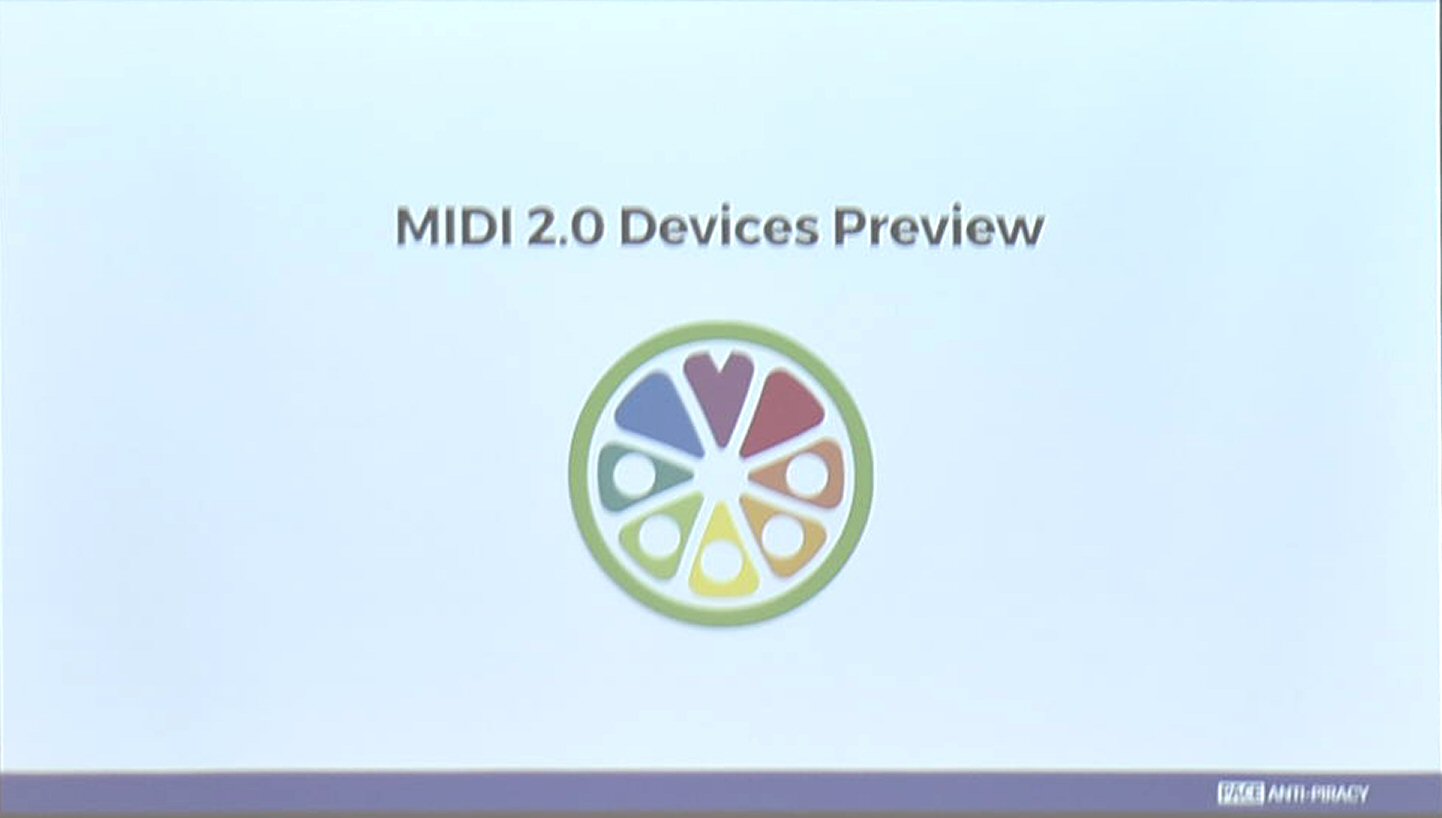 MIDI 2.0 Devices Preview

PACE ANTI-PIRACY